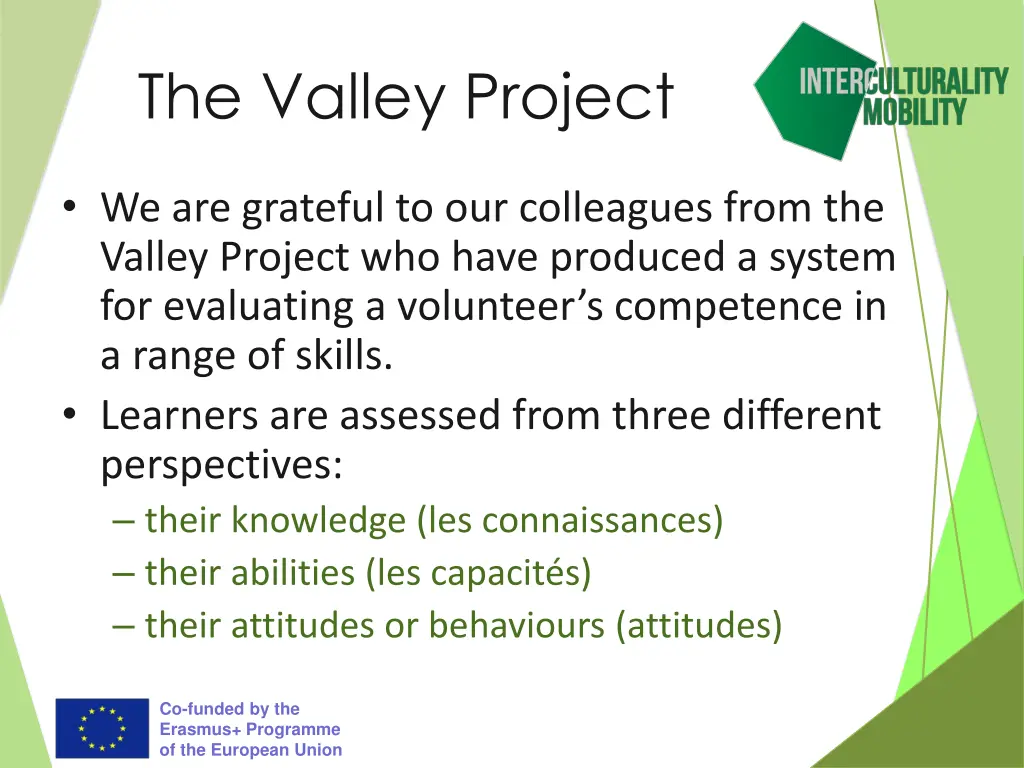 The Valley Project

INTERCULTURALITY MOBILITY

• We are grateful to our colleagues from the Valley Project who have produced a system for evaluating a volunteer's competence in a range of skills.
• Learners are assessed from three different perspectives:
– their knowledge (les connaissances)
– their abilities (les capacités)
– their attitudes or behaviours (attitudes)

Co-funded by the Erasmus+ Programme of the European Union